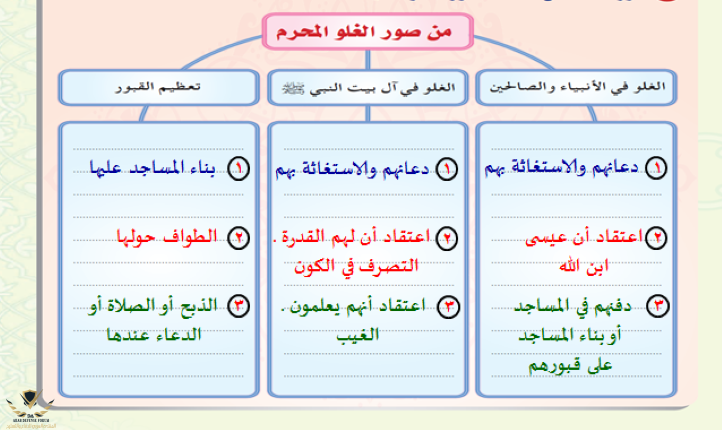 من صور الغلو المحرم

الغلو في الأنبياء والصالحين

١ دعائهم والاستغاثة بهم

٢ اعتقاد أن عيسى ابن الله

٣ دفنهم في المساجد أو بناء المساجد على قبورهم

الغلو في آل بيت النبي ﷺ

١ دعائهم والاستغاثة بهم

٢ اعتقاد أن لهم القدرة . التصرف في الكون

٣ اعتقاد أنهم يعلمون . الغيب

تعظيم القبور

١ بناء المساجد عليها

٢ الطواف حولها

٣ الذبح أو الصلاة أو الدعاء عندها

ARAB DEFENSE FORUM